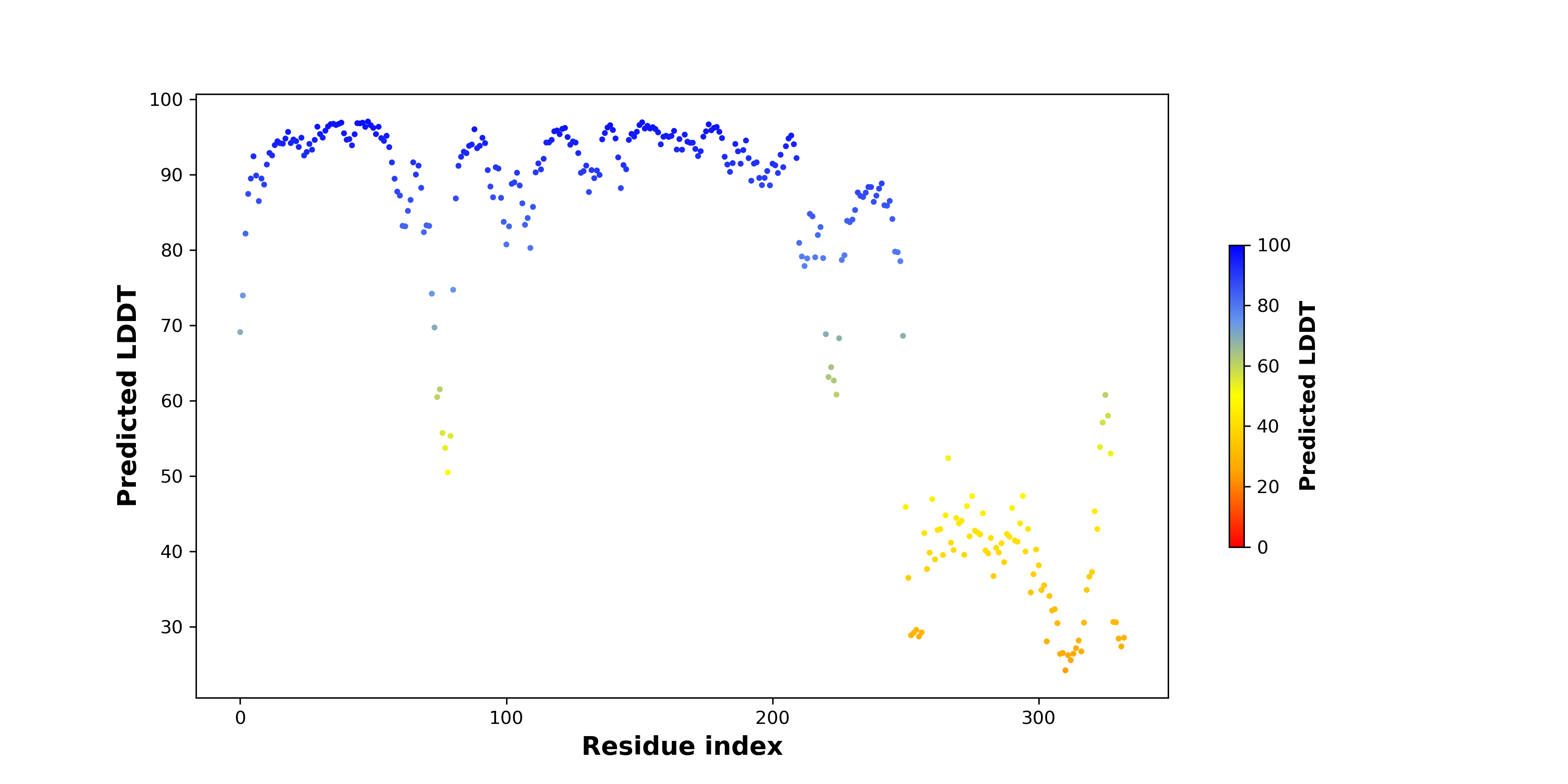 Predicted LDDT

100
90
80
70
60
50
40
30

0
100
200
300

Residue index

100
80
60
40
20
0

Predicted LDDT